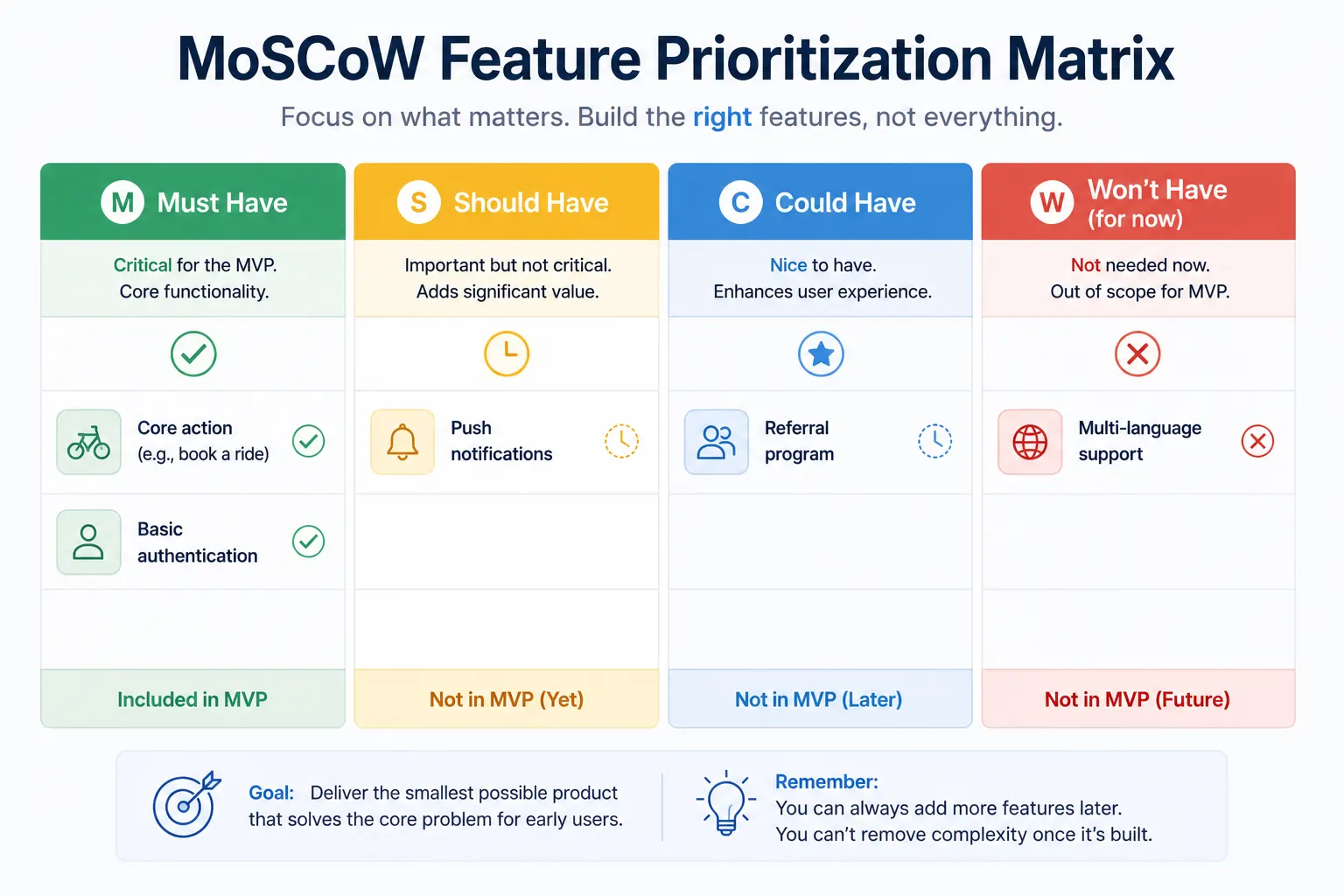 MoSCoW Feature Prioritization Matrix

Focus on what matters. Build the right features, not everything.

M Must Have

Critical for the MVP. Core functionality.

Core action (e.g., book a ride)

Basic authentication

Included in MVP

S Should Have

Important but not critical. Adds significant value.

Push notifications

Not in MVP (Yet)

C Could Have

Nice to have. Enhances user experience.

Referral program

Not in MVP (Later)

W Won't Have (for now)

Not needed now. Out of scope for MVP.

Multi-language support

Not in MVP (Future)

Goal: Deliver the smallest possible product that solves the core problem for early users.

Remember:
You can always add more features later.
You can't remove complexity once it's built.